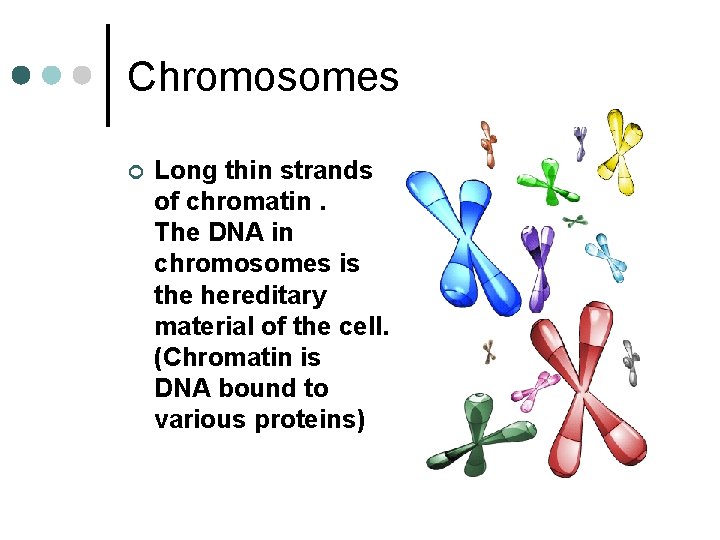 Chromosomes

Long thin strands of chromatin . The DNA in chromosomes is the hereditary material of the cell. (Chromatin is DNA bound to various proteins)